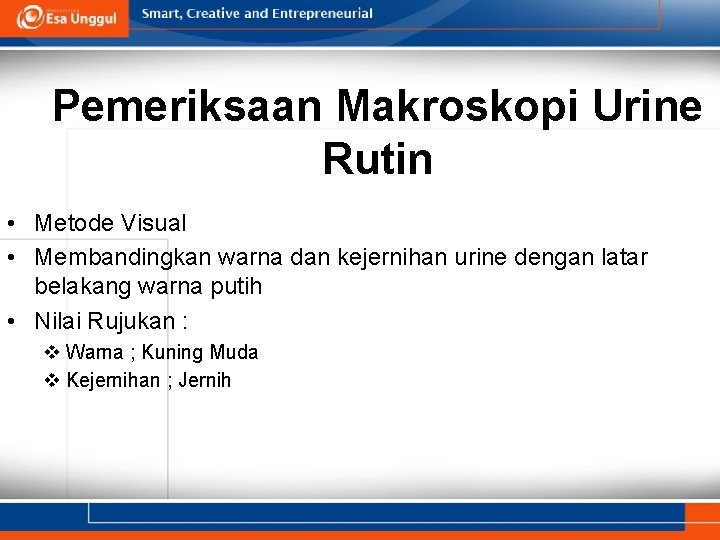 Esa Unggul Smart, Creative and Entrepreneurial

Pemeriksaan Makroskopi Urine Rutin

• Metode Visual
• Membandingkan warna dan kejernihan urine dengan latar belakang warna putih
• Nilai Rujukan :
❖ Warna ; Kuning Muda
❖ Kejernihan ; Jernih